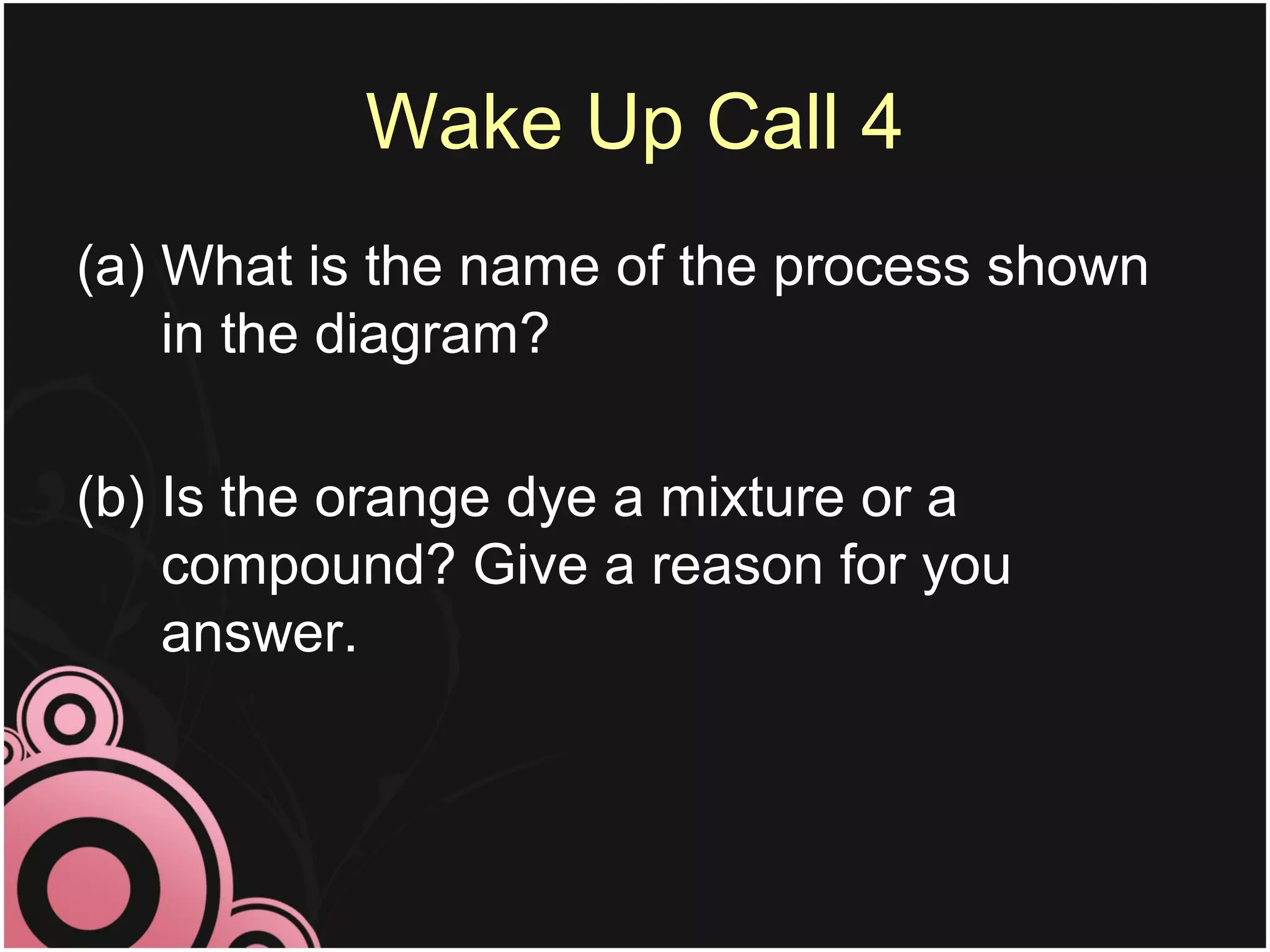 Wake Up Call 4

(a) What is the name of the process shown in the diagram?

(b) Is the orange dye a mixture or a compound? Give a reason for you answer.